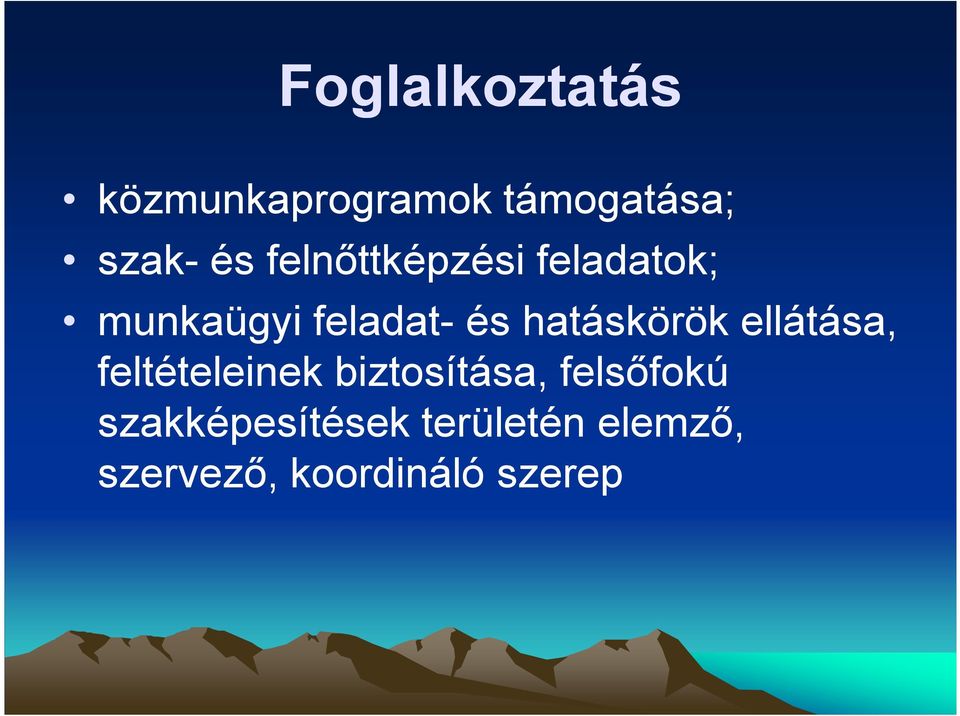 Foglalkoztatás

• közmunkaprogramok támogatása;
• szak- és felnőttképzési feladatok;
• munkaügyi feladat- és hatáskörök ellátása, feltételeinek biztosítása, felsőfokú szakképesítések területén elemző, szervező, koordináló szerep